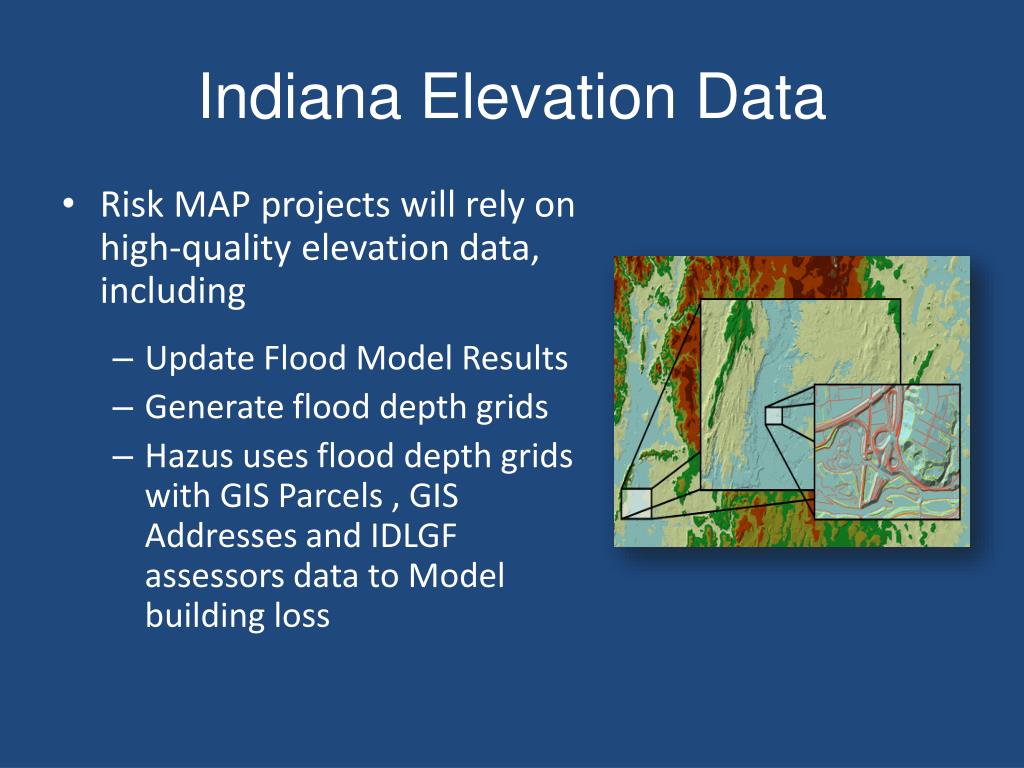 Indiana Elevation Data

• Risk MAP projects will rely on high-quality elevation data, including

– Update Flood Model Results
– Generate flood depth grids
– Hazus uses flood depth grids with GIS Parcels , GIS Addresses and IDLGF assessors data to Model building loss